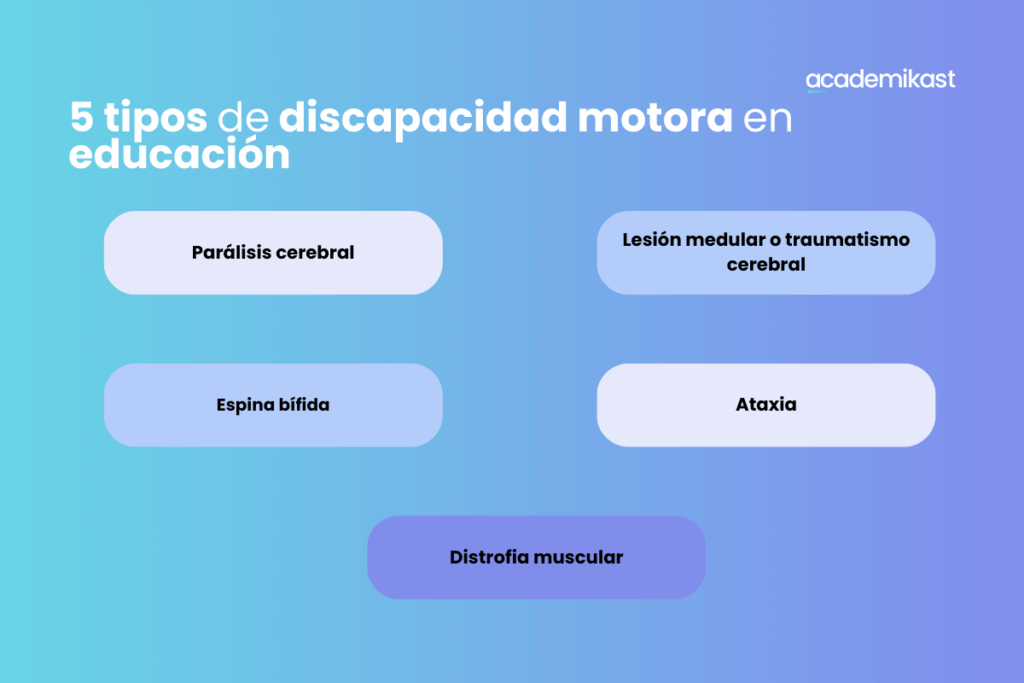 academikast

5 tipos de discapacidad motora en educación

Parálisis cerebral

Lesión medular o traumatismo cerebral

Espina bífida

Ataxia

Distrofia muscular